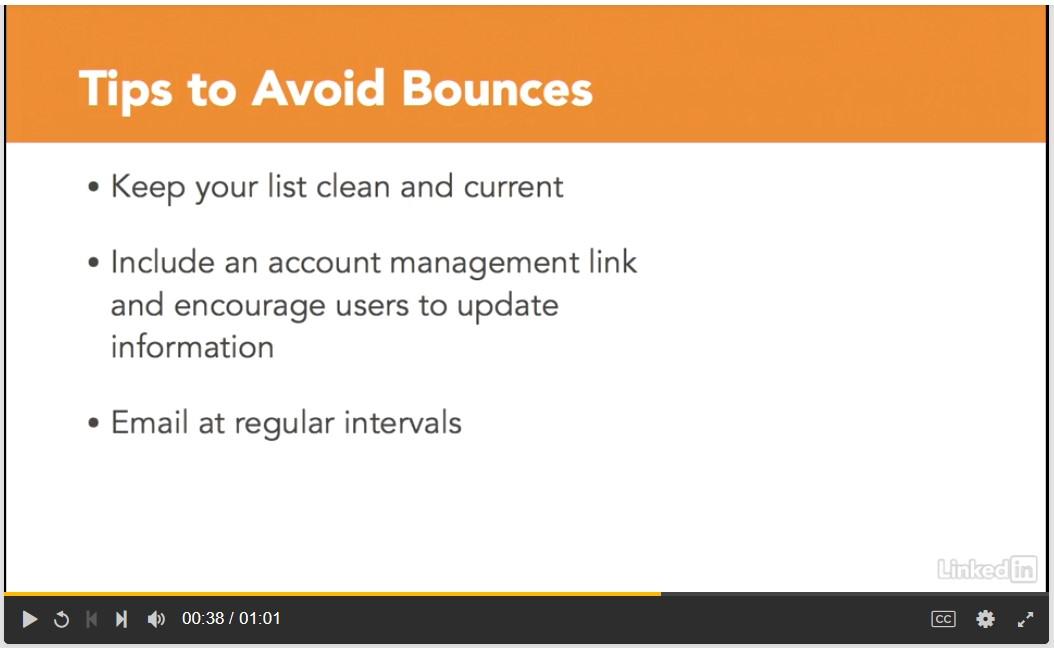 Tips to Avoid Bounces

• Keep your list clean and current

• Include an account management link and encourage users to update information

• Email at regular intervals

LinkedIn

00:38 / 01:01

CC